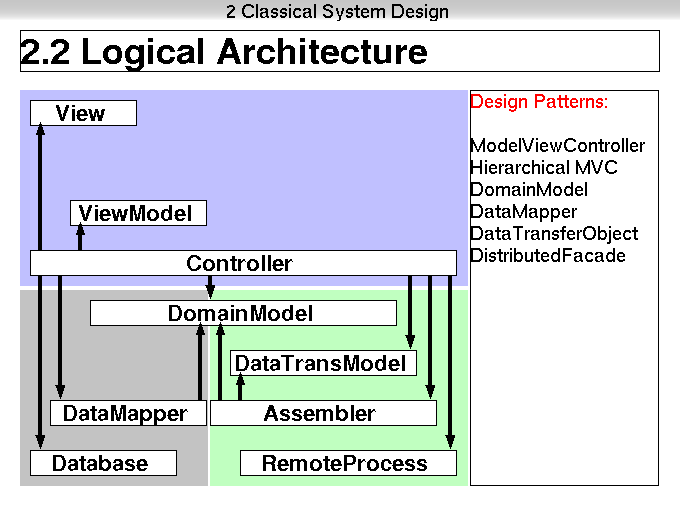 2 Classical System Design

2.2 Logical Architecture

View

ViewModel

Controller

DomainModel

DataTransModel

DataMapper

Assembler

Database

RemoteProcess

Design Patterns:

ModelViewController
Hierarchical MVC
DomainModel
DataMapper
DataTransferObject
DistributedFacade